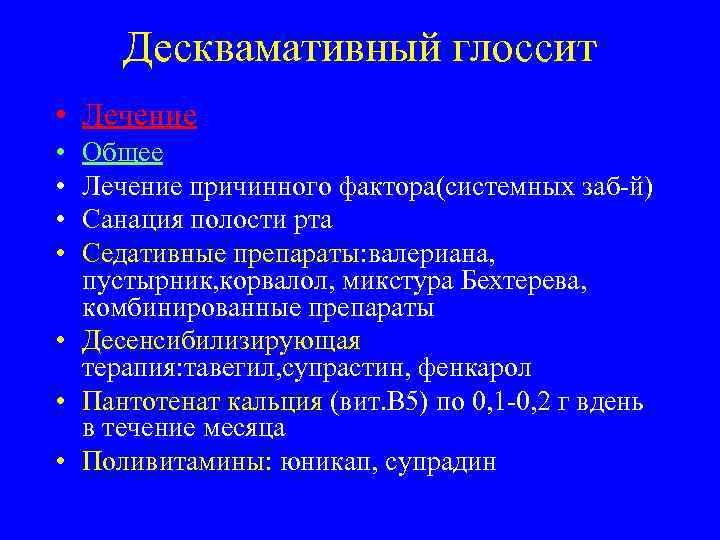 Десквамативный глоссит

• Лечение
• Общее
• Лечение причинного фактора(системных заб-й)
• Санация полости рта
• Седативные препараты:валериана, пустырник,корвалол, микстура Бехтерева, комбинированные препараты
• Десенсибилизирующая терапия:тавегил,супрастин, фенкарол
• Пантотенат кальция (вит.В5) по 0,1-0,2 г вдень в течение месяца
• Поливитамины: юникап, супрадин